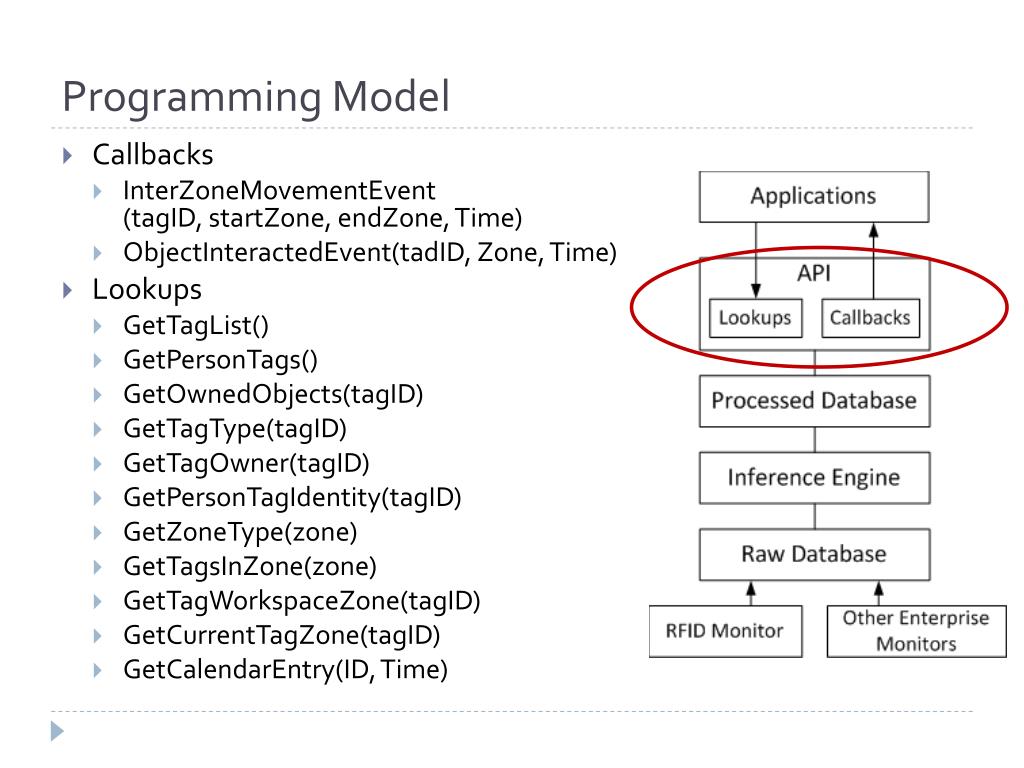 Programming Model

Callbacks
InterZoneMovementEvent (tagID, startZone, endZone, Time)
ObjectInteractedEvent(tadID, Zone, Time)
Lookups
GetTagList()
GetPersonTags()
GetOwnedObjects(tagID)
GetTagType(tagID)
GetTagOwner(tagID)
GetPersonTagIdentity(tagID)
GetZoneType(zone)
GetTagsInZone(zone)
GetTagWorkspaceZone(tagID)
GetCurrentTagZone(tagID)
GetCalendarEntry(ID, Time)

Applications
API
Lookups
Callbacks
Processed Database
Inference Engine
Raw Database
RFID Monitor
Other Enterprise Monitors